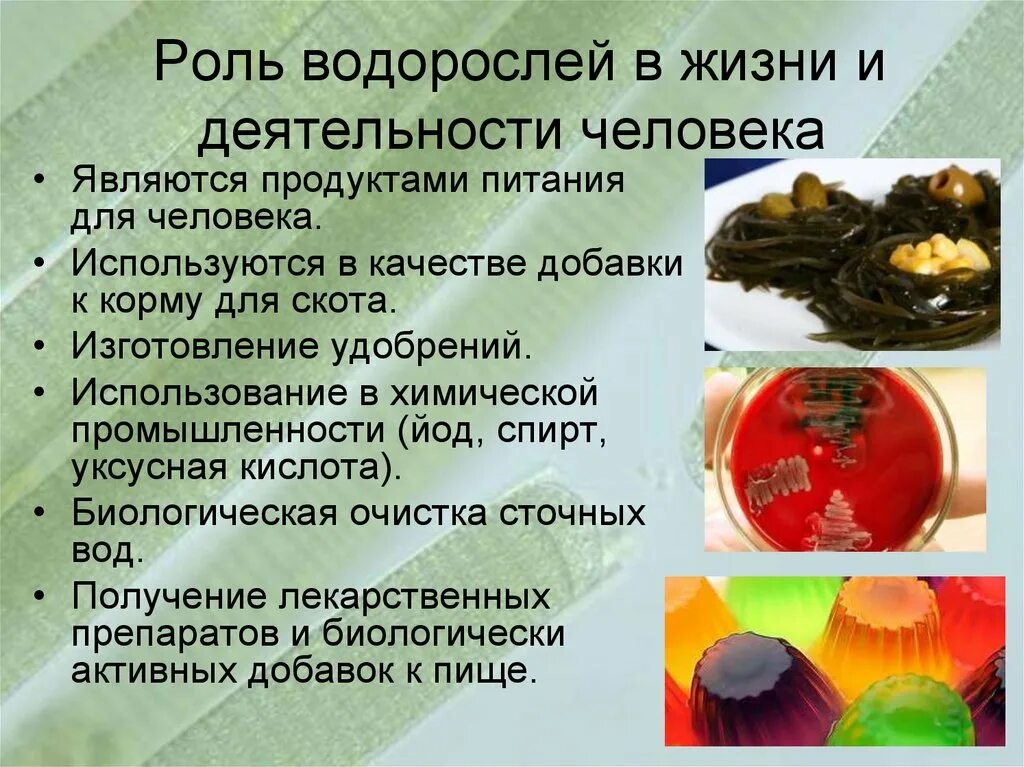 Роль водорослей в жизни и деятельности человека

• Являются продуктами питания для человека.
• Используются в качестве добавки к корму для скота.
• Изготовление удобрений.
• Использование в химической промышленности (йод, спирт, уксусная кислота).
• Биологическая очистка сточных вод.
• Получение лекарственных препаратов и биологически активных добавок к пище.